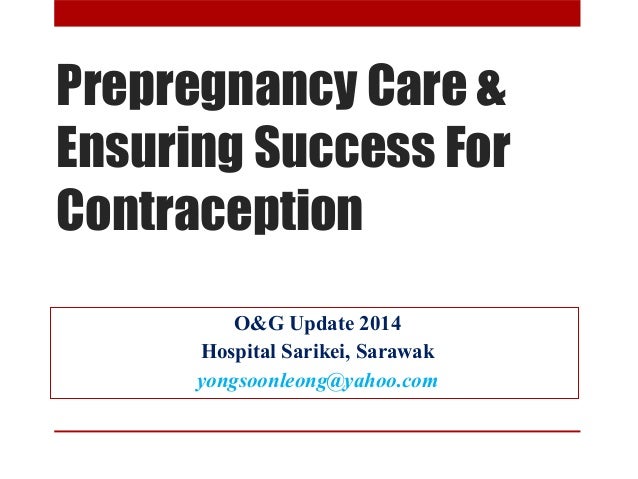 Prepregnancy Care & Ensuring Success For Contraception

O&G Update 2014
Hospital Sarikei, Sarawak
yongsoonleong@yahoo.com